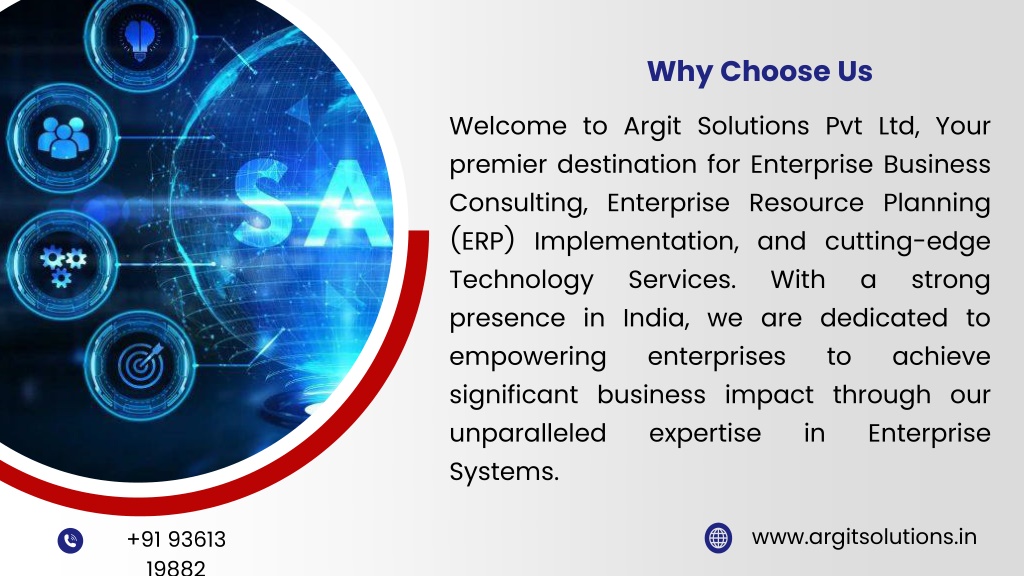 SA

Why Choose Us

Welcome to Argit Solutions Pvt Ltd, Your premier destination for Enterprise Business Consulting, Enterprise Resource Planning (ERP) Implementation, and cutting-edge Technology Services. With a strong presence in India, we are dedicated to empowering enterprises to achieve significant business impact through our unparalleled expertise in Enterprise Systems.

+91 93613 19882

www.argitsolutions.in